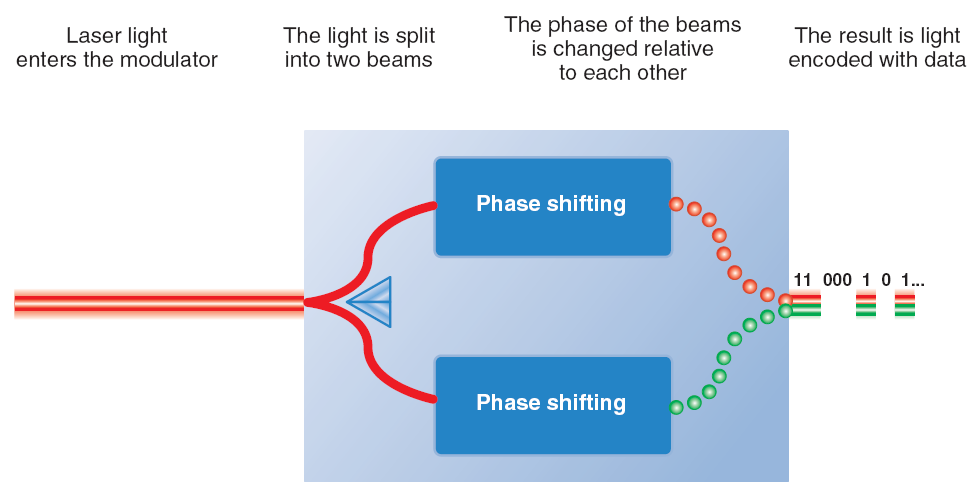 Laser light enters the modulator

The light is split into two beams

The phase of the beams is changed relative to each other

The result is light encoded with data

Phase shifting

Phase shifting

11 000 1 0 1...